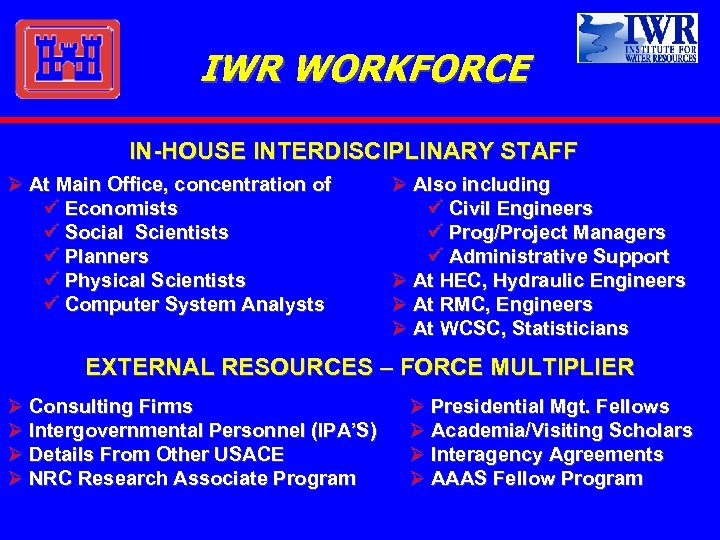 IWR
INSTITUTE FOR
WATER RESOURCES

IWR WORKFORCE

IN-HOUSE INTERDISCIPLINARY STAFF

➢ At Main Office, concentration of
✓ Economists
✓ Social Scientists
✓ Planners
✓ Physical Scientists
✓ Computer System Analysts

➢ Also including
✓ Civil Engineers
✓ Prog/Project Managers
✓ Administrative Support
➢ At HEC, Hydraulic Engineers
➢ At RMC, Engineers
➢ At WCSC, Statisticians

EXTERNAL RESOURCES – FORCE MULTIPLIER

➢ Consulting Firms
➢ Intergovernmental Personnel (IPA'S)
➢ Details From Other USACE
➢ NRC Research Associate Program

➢ Presidential Mgt. Fellows
➢ Academia/Visiting Scholars
➢ Interagency Agreements
➢ AAAS Fellow Program